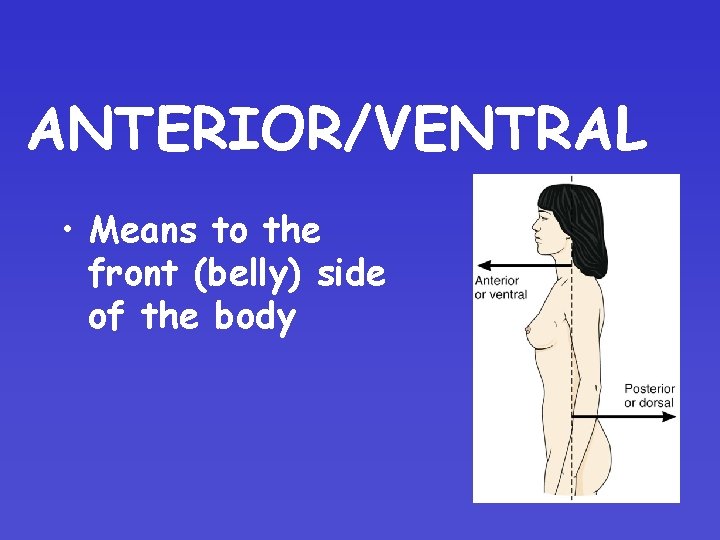 ANTERIOR/VENTRAL

• Means to the front (belly) side of the body

Anterior or ventral

Posterior or dorsal